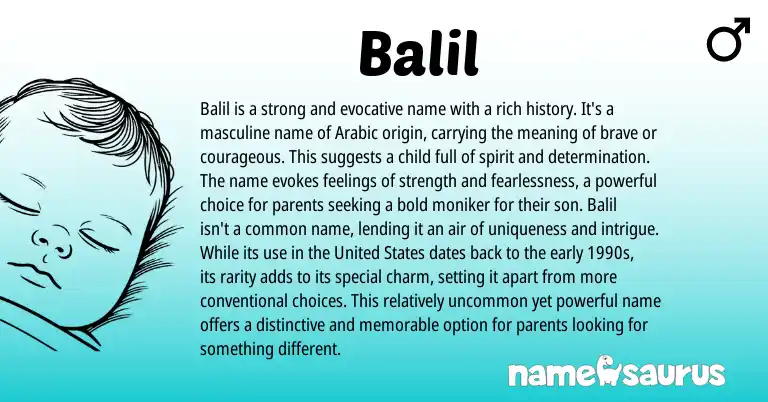 Balil

♂

Balil is a strong and evocative name with a rich history. It's a masculine name of Arabic origin, carrying the meaning of brave or courageous. This suggests a child full of spirit and determination. The name evokes feelings of strength and fearlessness, a powerful choice for parents seeking a bold moniker for their son. Balil isn't a common name, lending it an air of uniqueness and intrigue. While its use in the United States dates back to the early 1990s, its rarity adds to its special charm, setting it apart from more conventional choices. This relatively uncommon yet powerful name offers a distinctive and memorable option for parents looking for something different.

namesaurus